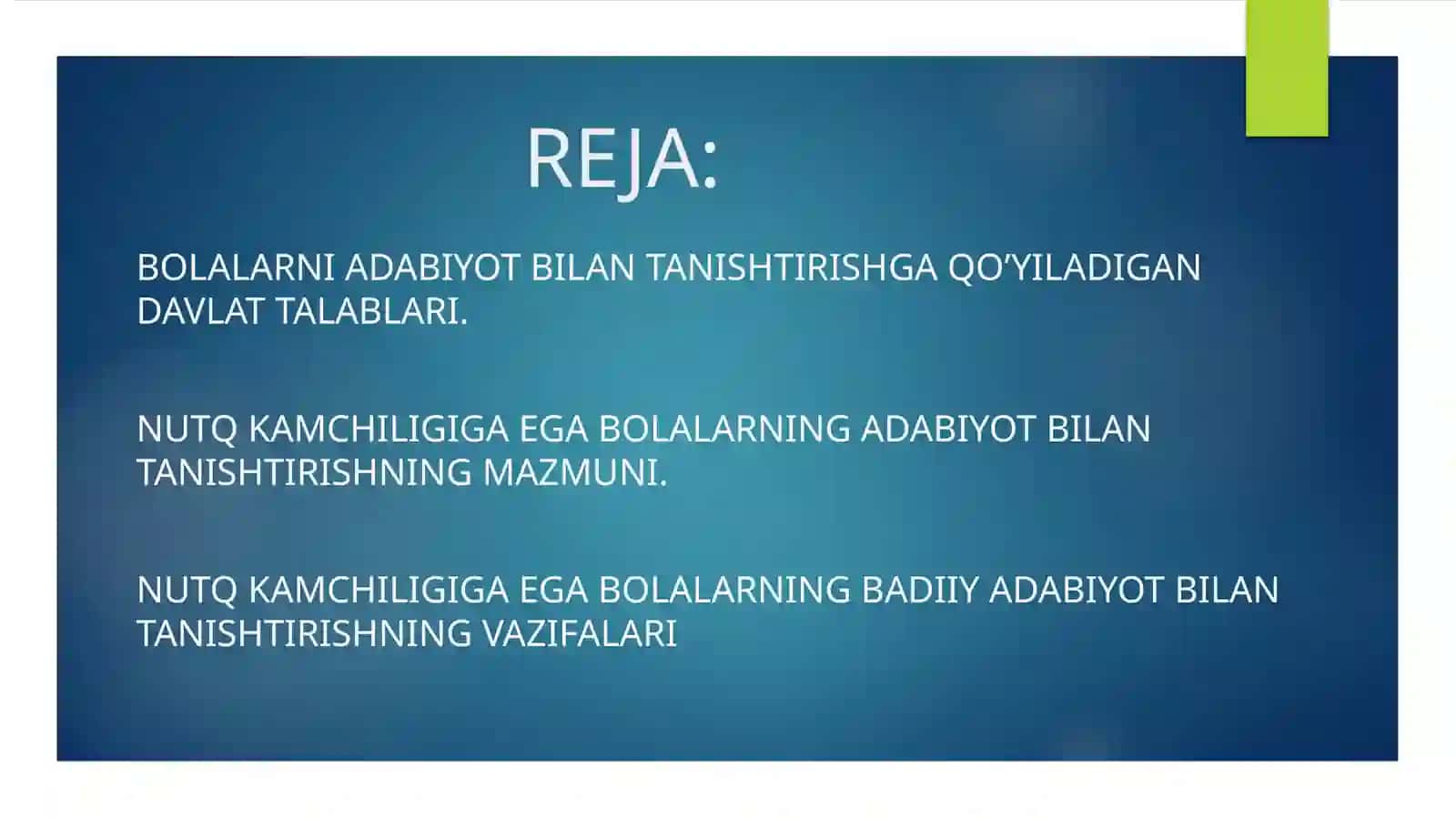 REJA:

BOLALARNI ADABIYOT BILAN TANISHTIRISHGA QO’YILADIGAN DAVLAT TALABLARI.

NUTQ KAMCHILIGIGA EGA BOLALARNING ADABIYOT BILAN TANISHTIRISHNING MAZMUNI.

NUTQ KAMCHILIGIGA EGA BOLALARNING BADIIY ADABIYOT BILAN TANISHTIRISHNING VAZIFALARI